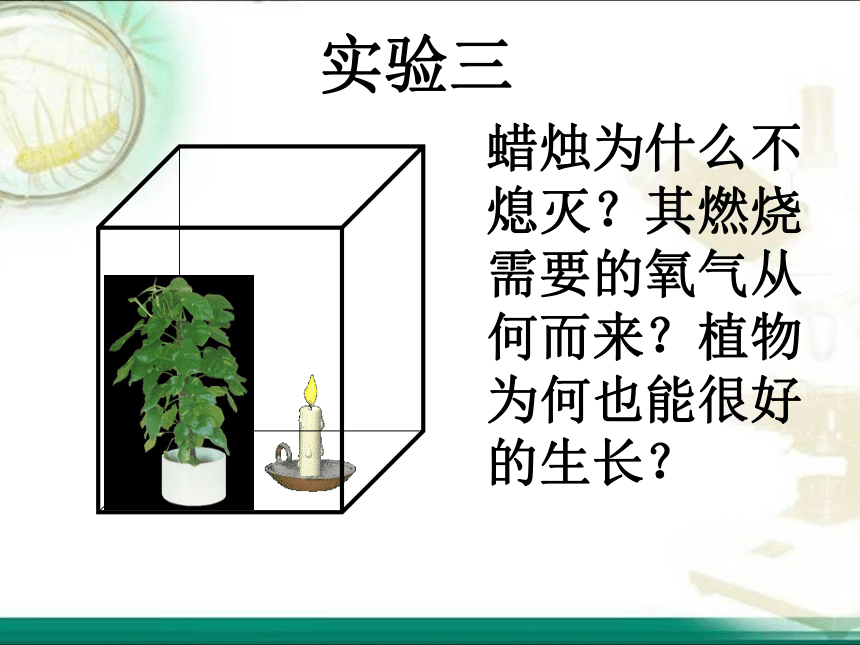 实验三

蜡烛为什么不熄灭？其燃烧需要的氧气从何而来？植物为何也能很好的生长？